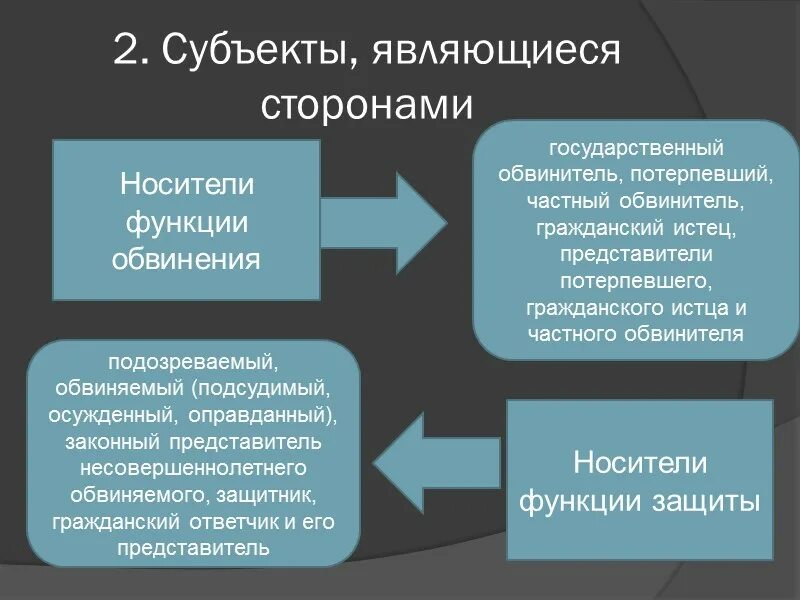 2. Субъекты, являющиеся сторонами

Носители функции обвинения

государственный обвинитель, потерпевший, частный обвинитель, гражданский истец, представители потерпевшего, гражданского истца и частного обвинителя

подозреваемый, обвиняемый (подсудимый, осужденный, оправданный), законный представитель несовершеннолетнего обвиняемого, защитник, гражданский ответчик и его представитель

Носители функции защиты